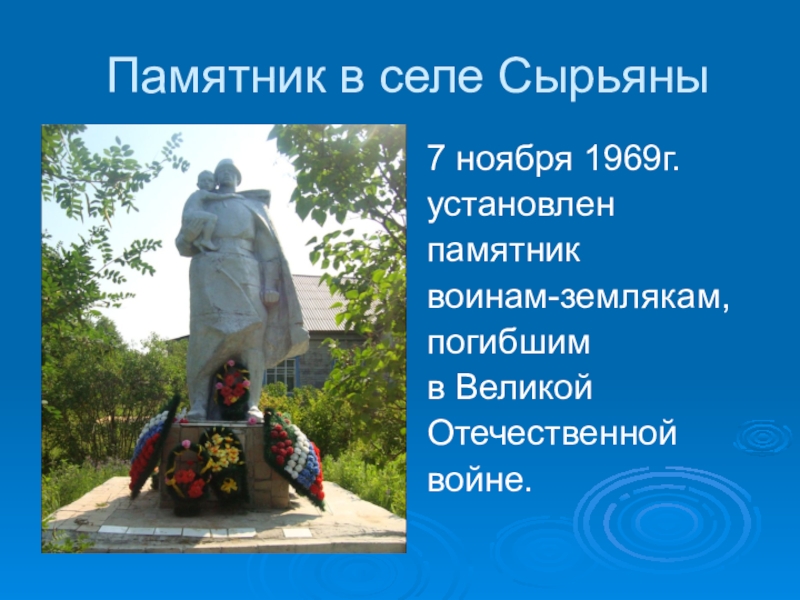 Памятник в селе Сырьяны

7 ноября 1969г. установлен памятник воинам-землякам, погибшим в Великой Отечественной войне.